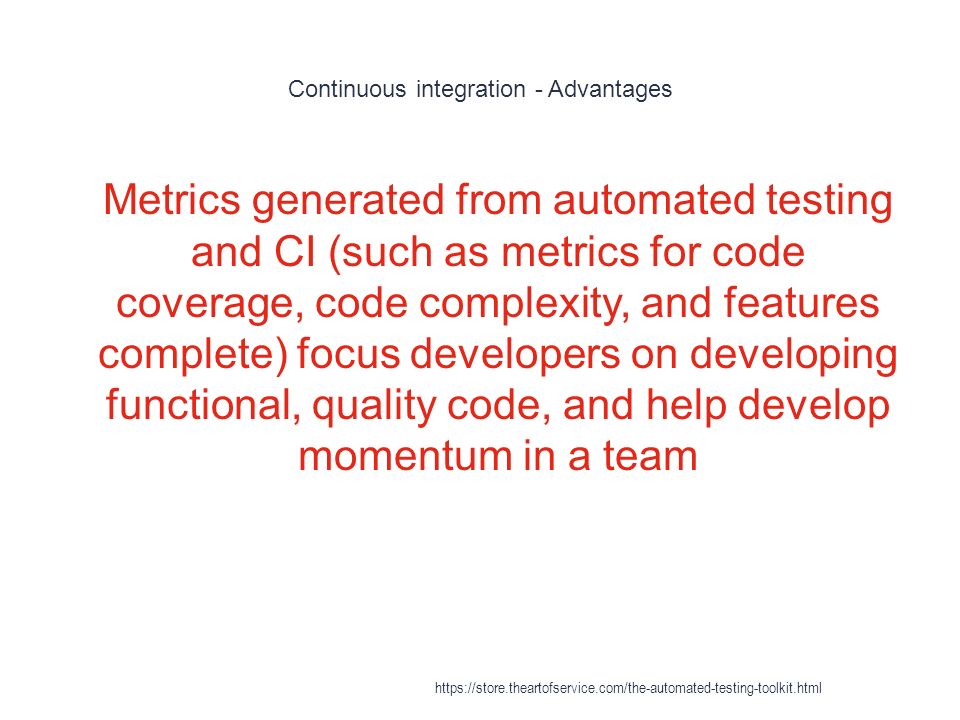 Continuous integration - Advantages

Metrics generated from automated testing and CI (such as metrics for code coverage, code complexity, and features complete) focus developers on developing functional, quality code, and help develop momentum in a team

https://store.theartofservice.com/the-automated-testing-toolkit.html